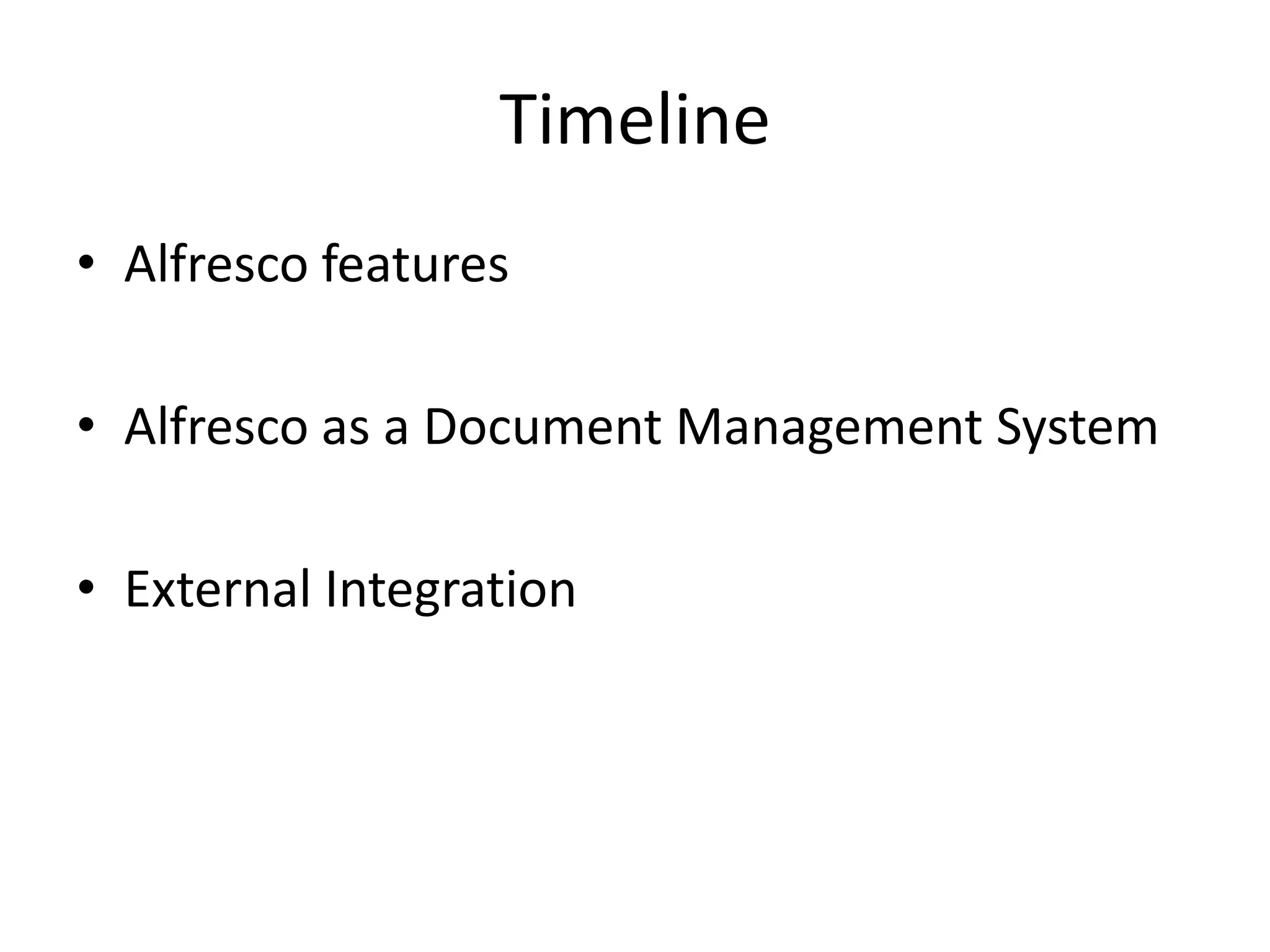 Timeline

• Alfresco features

• Alfresco as a Document Management System

• External Integration